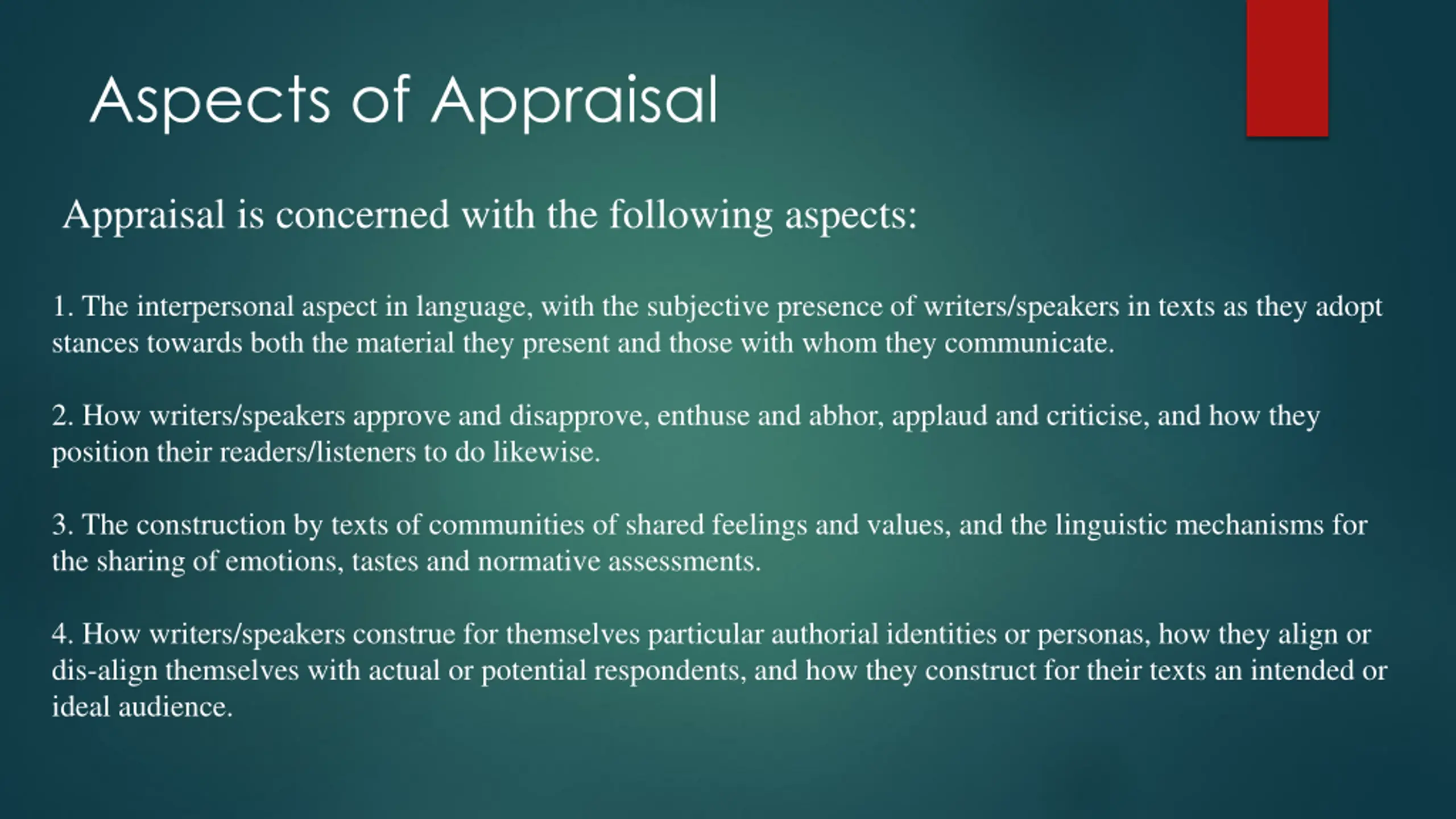 Aspects of Appraisal

Appraisal is concerned with the following aspects:

1. The interpersonal aspect in language, with the subjective presence of writers/speakers in texts as they adopt stances towards both the material they present and those with whom they communicate.

2. How writers/speakers approve and disapprove, enthuse and abhor, applaud and criticise, and how they position their readers/listeners to do likewise.

3. The construction by texts of communities of shared feelings and values, and the linguistic mechanisms for the sharing of emotions, tastes and normative assessments.

4. How writers/speakers construe for themselves particular authorial identities or personas, how they align or dis-align themselves with actual or potential respondents, and how they construct for their texts an intended or ideal audience.